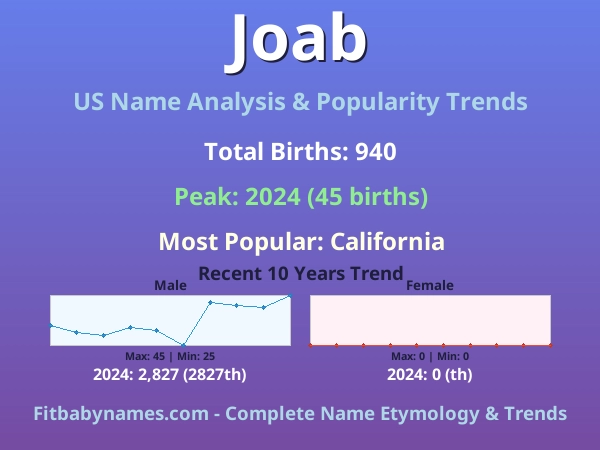 Joab

US Name Analysis & Popularity Trends

Total Births: 940

Peak: 2024 (45 births)

Most Popular: California

Recent 10 Years Trend

Male

Max: 45 | Min: 25

2024: 2,827 (2827th)

Female

Max: 0 | Min: 0

2024: 0 (th)

Fitbabynames.com - Complete Name Etymology & Trends